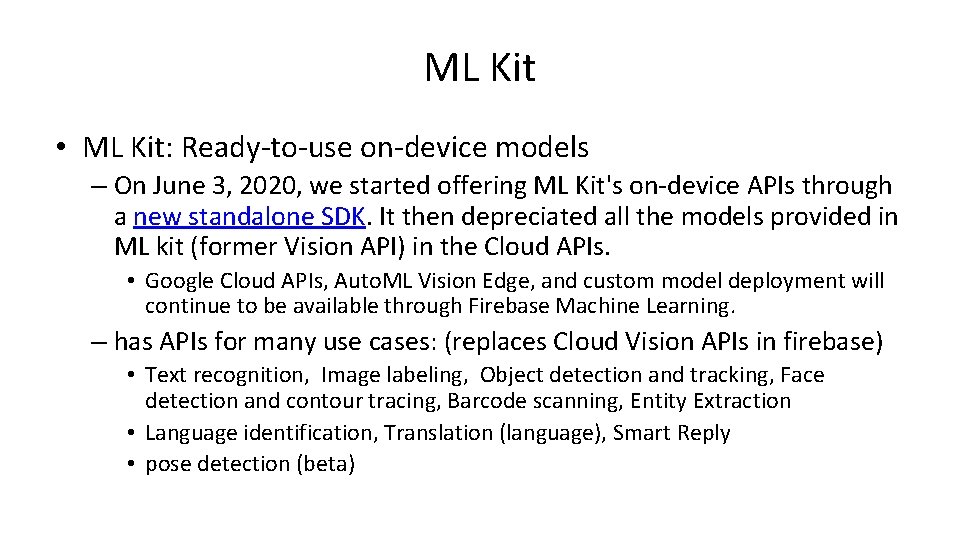 ML Kit

• ML Kit: Ready-to-use on-device models
– On June 3, 2020, we started offering ML Kit's on-device APIs through a new standalone SDK. It then depreciated all the models provided in ML kit (former Vision API) in the Cloud APIs.
• Google Cloud APIs, AutoML Vision Edge, and custom model deployment will continue to be available through Firebase Machine Learning.
– has APIs for many use cases: (replaces Cloud Vision APIs in firebase)
• Text recognition, Image labeling, Object detection and tracking, Face detection and contour tracing, Barcode scanning, Entity Extraction
• Language identification, Translation (language), Smart Reply
• pose detection (beta)